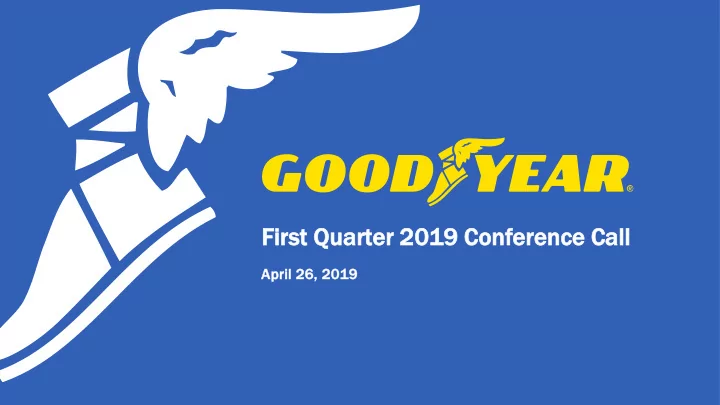 GOODYEAR®

First Quarter 2019 Conference Call

April 26, 2019